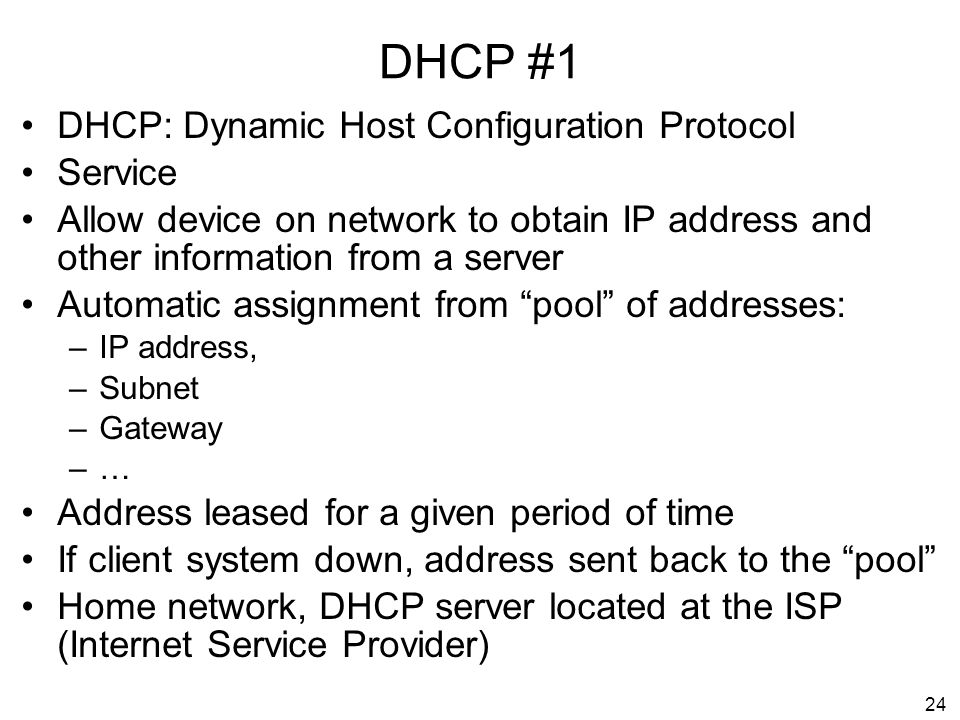 DHCP #1

• DHCP: Dynamic Host Configuration Protocol
• Service
• Allow device on network to obtain IP address and other information from a server
• Automatic assignment from “pool” of addresses:
– IP address,
– Subnet
– Gateway
– …
• Address leased for a given period of time
• If client system down, address sent back to the “pool”
• Home network, DHCP server located at the ISP (Internet Service Provider)

24